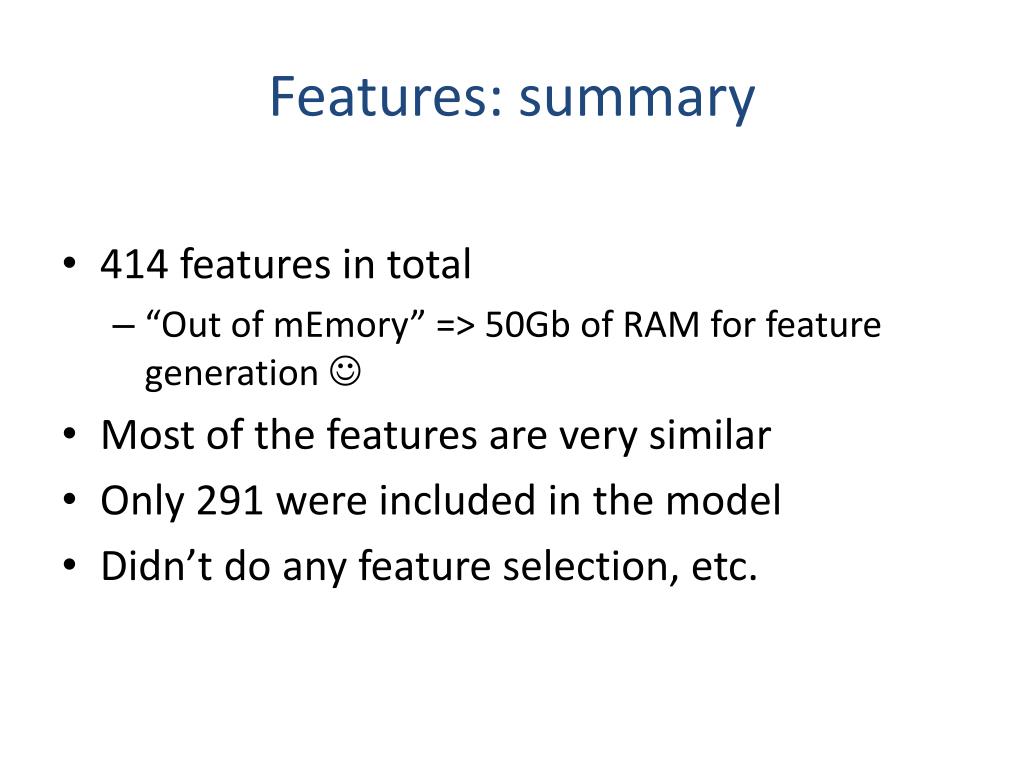 Features: summary

• 414 features in total
– “Out of mEmory” => 50Gb of RAM for feature generation ☺
• Most of the features are very similar
• Only 291 were included in the model
• Didn’t do any feature selection, etc.